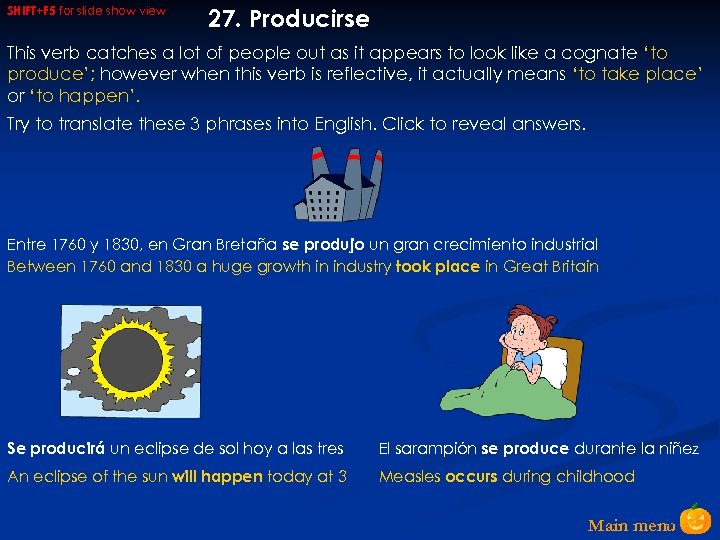 SHIFT+F5 for slide show view

27. Producirse

This verb catches a lot of people out as it appears to look like a cognate 'to produce'; however when this verb is reflective, it actually means 'to take place' or 'to happen'.

Try to translate these 3 phrases into English. Click to reveal answers.

Entre 1760 y 1830, en Gran Bretaña se produjo un gran crecimiento industrial

Between 1760 and 1830 a huge growth in industry took place in Great Britain

Se producirá un eclipse de sol hoy a las tres

An eclipse of the sun will happen today at 3

El sarampión se produce durante la niñez

Measles occurs during childhood

Main menu